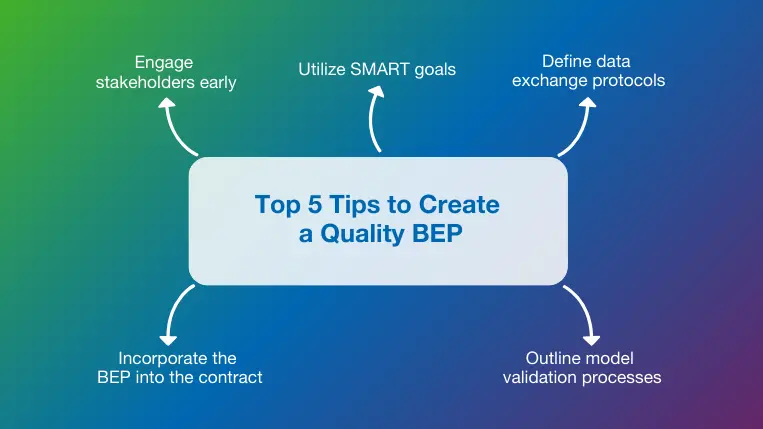 Engage stakeholders early

Utilize SMART goals

Define data exchange protocols

Top 5 Tips to Create a Quality BEP

Incorporate the BEP into the contract

Outline model validation processes